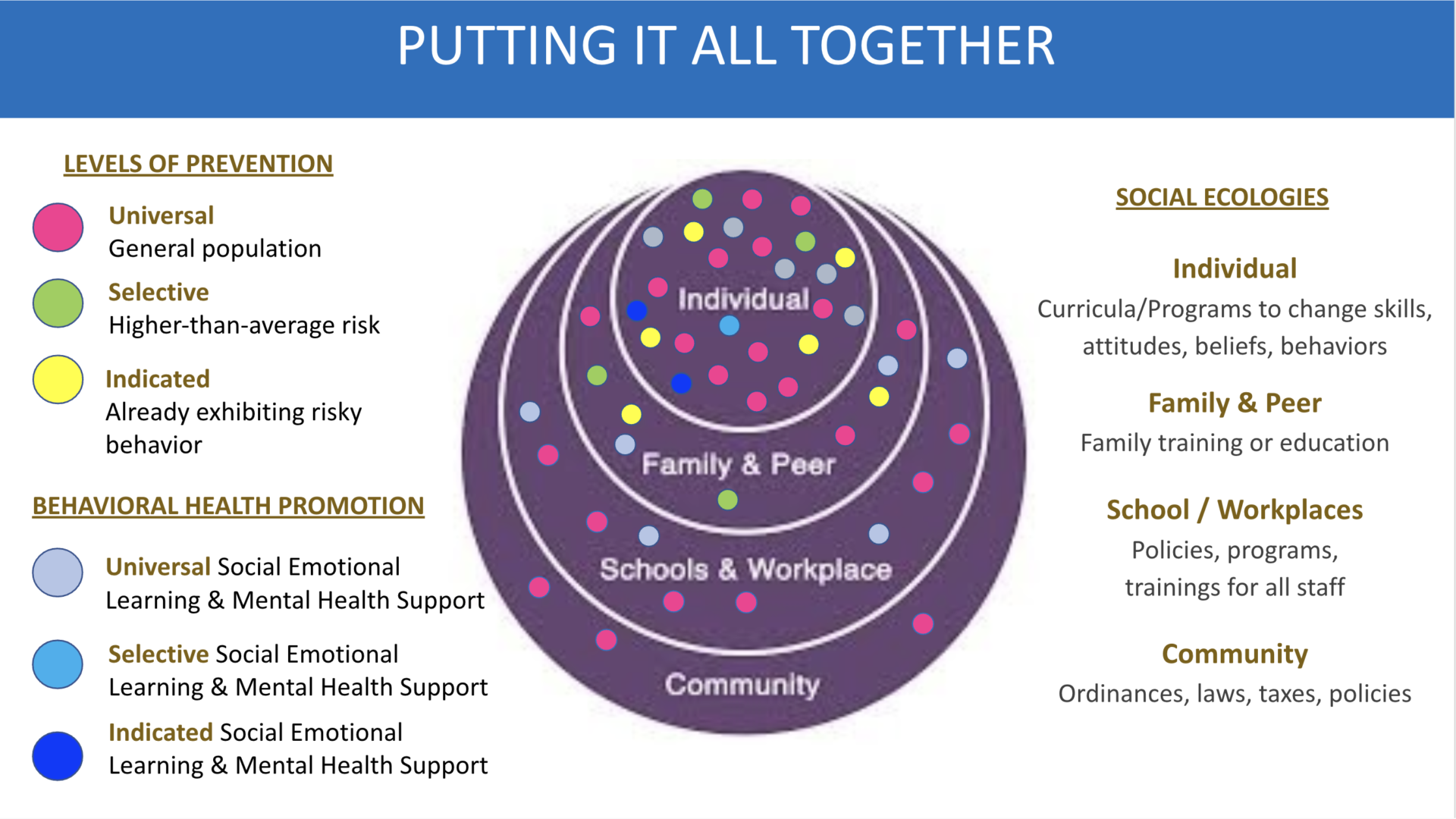 PUTTING IT ALL TOGETHER

LEVELS OF PREVENTION

Universal
General population

Selective
Higher-than-average risk

Indicated
Already exhibiting risky behavior

BEHAVIORAL HEALTH PROMOTION

Universal Social Emotional Learning & Mental Health Support

Selective Social Emotional Learning & Mental Health Support

Indicated Social Emotional Learning & Mental Health Support

Individual

Family & Peer

Schools & Workplace

Community

SOCIAL ECOLOGIES

Individual
Curricula/Programs to change skills, attitudes, beliefs, behaviors

Family & Peer
Family training or education

School / Workplaces
Policies, programs, trainings for all staff

Community
Ordinances, laws, taxes, policies